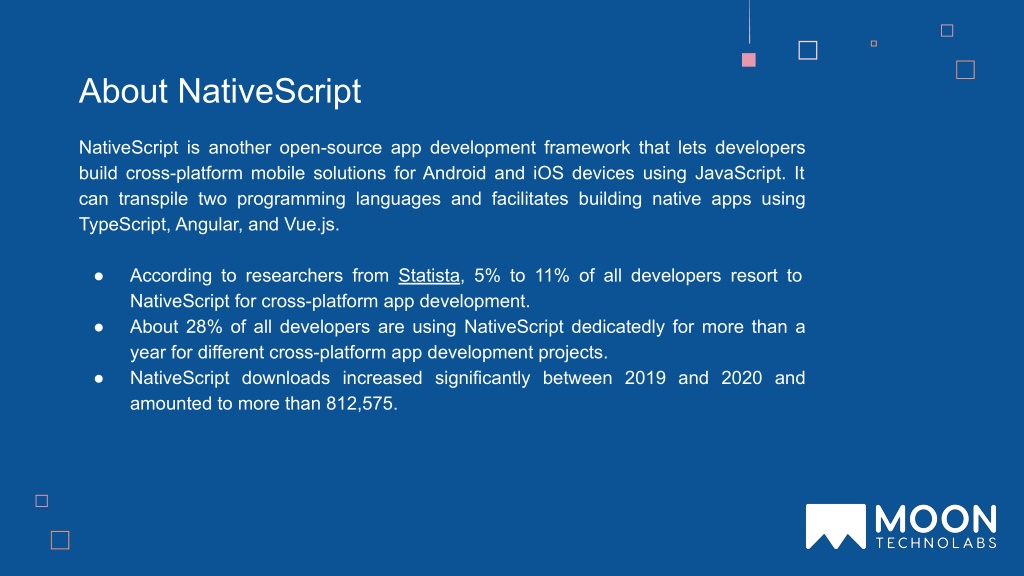 About NativeScript

NativeScript is another open-source app development framework that lets developers build cross-platform mobile solutions for Android and iOS devices using JavaScript. It can transpile two programming languages and facilitates building native apps using TypeScript, Angular, and Vue.js.

● According to researchers from Statista, 5% to 11% of all developers resort to NativeScript for cross-platform app development.
● About 28% of all developers are using NativeScript dedicatedly for more than a year for different cross-platform app development projects.
● NativeScript downloads increased significantly between 2019 and 2020 and amounted to more than 812,575.

MOON
TECHNOLABS